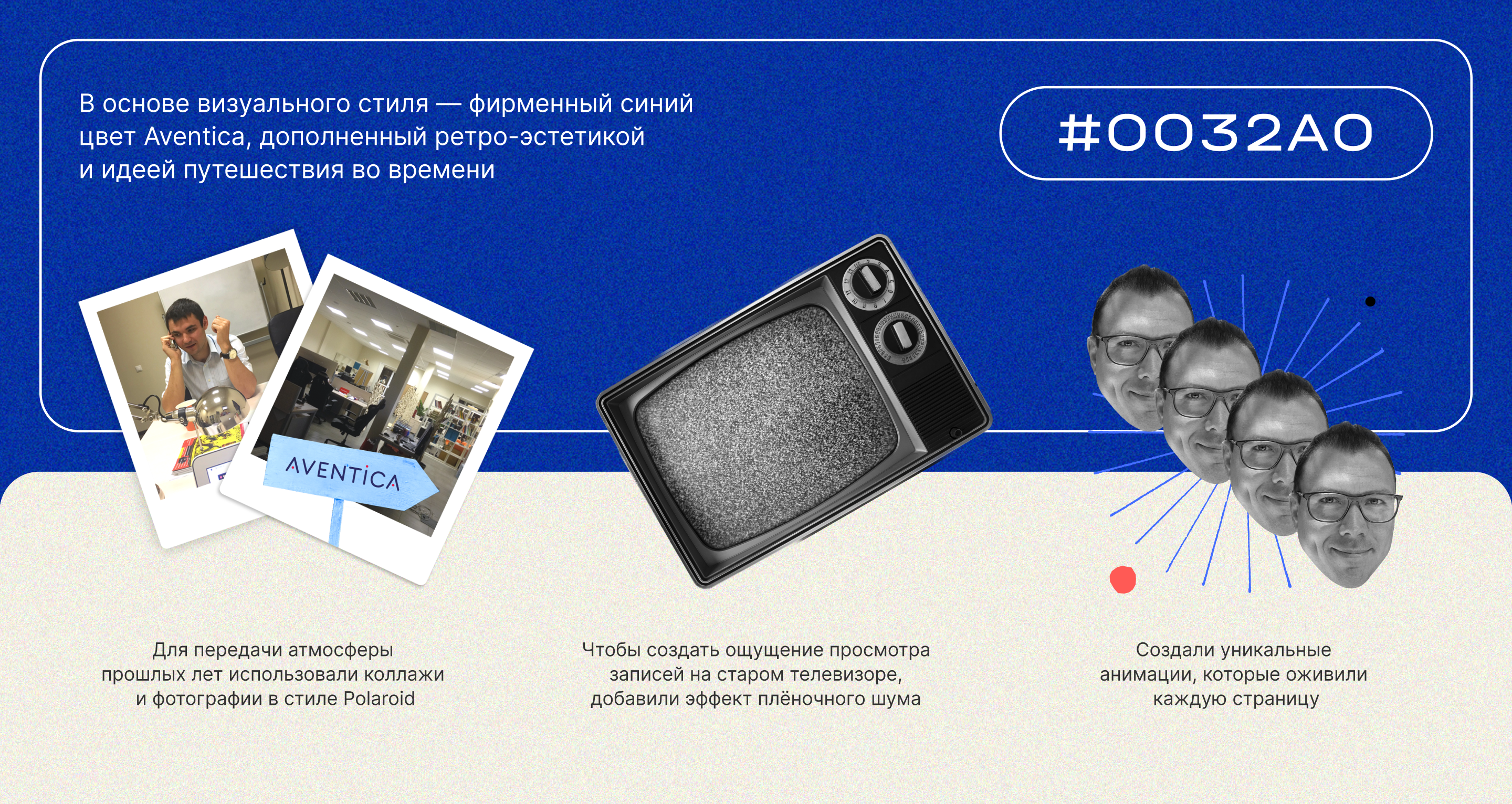 В основе визуального стиля — фирменный синий цвет Aventica, дополненный ретро-эстетикой и идеей путешествия во времени

#0032A0

AVENTICA

Для передачи атмосферы прошлых лет использовали коллажи и фотографии в стиле Polaroid

Чтобы создать ощущение просмотра записей на старом телевизоре, добавили эффект плёночного шума

Создали уникальные анимации, которые оживили каждую страницу